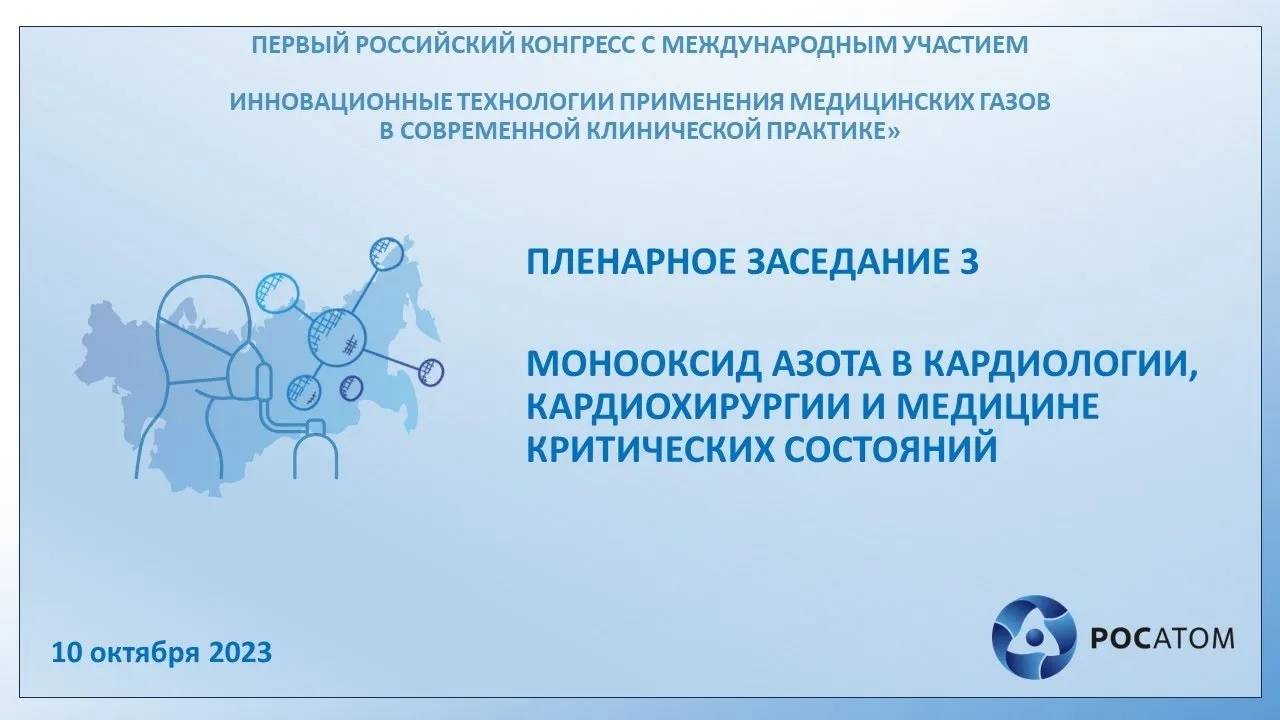 ПЕРВЫЙ РОССИЙСКИЙ КОНГРЕСС С МЕЖДУНАРОДНЫМ УЧАСТИЕМ

ИННОВАЦИОННЫЕ ТЕХНОЛОГИИ ПРИМЕНЕНИЯ МЕДИЦИНСКИХ ГАЗОВ В СОВРЕМЕННОЙ КЛИНИЧЕСКОЙ ПРАКТИКЕ»

ПЛЕНАРНОЕ ЗАСЕДАНИЕ 3

МОНООКСИД АЗОТА В КАРДИОЛОГИИ, КАРДИОХИРУРГИИ И МЕДИЦИНЕ КРИТИЧЕСКИХ СОСТОЯНИЙ

10 октября 2023

РОСАТОМ